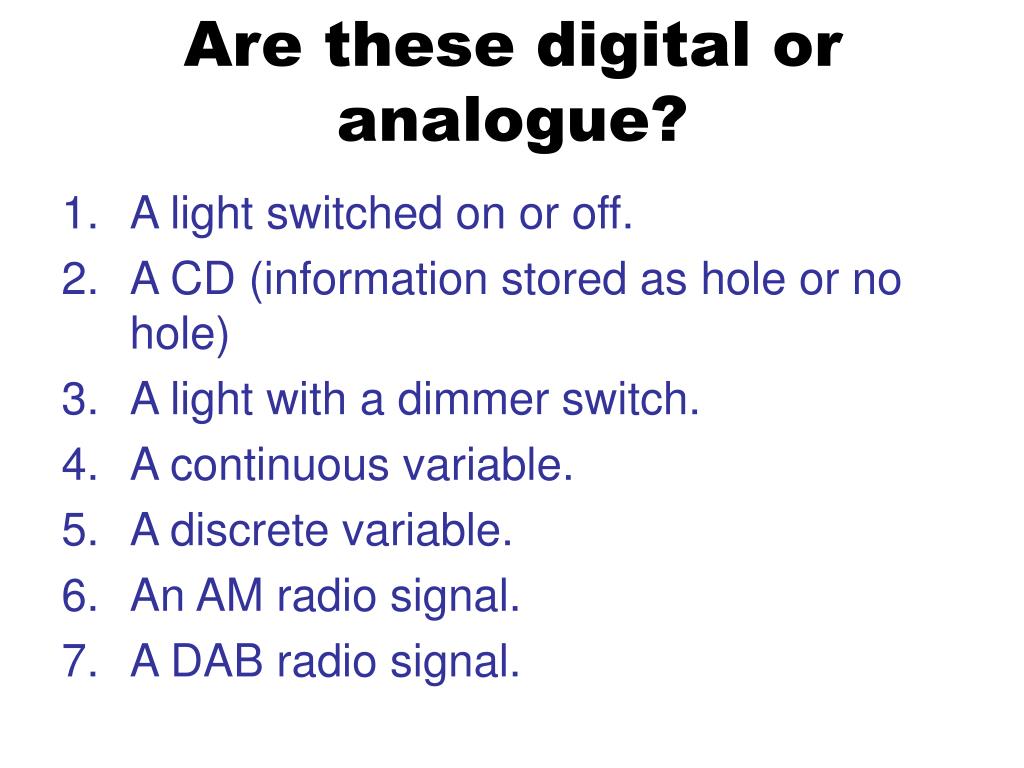 Are these digital or analogue?

1. A light switched on or off.
2. A CD (information stored as hole or no hole)
3. A light with a dimmer switch.
4. A continuous variable.
5. A discrete variable.
6. An AM radio signal.
7. A DAB radio signal.